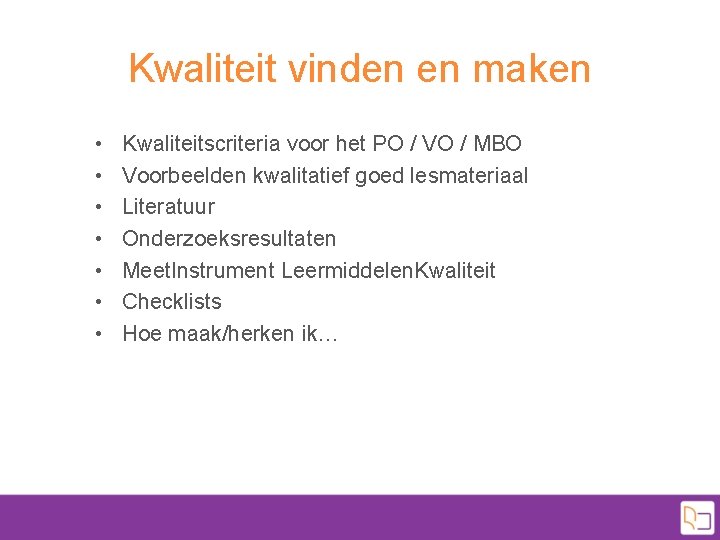 Kwaliteit vinden en maken

• Kwaliteitscriteria voor het PO / VO / MBO
• Voorbeelden kwalitatief goed lesmateriaal
• Literatuur
• Onderzoeksresultaten
• MeetInstrument LeermiddelenKwaliteit
• Checklists
• Hoe maak/herken ik…